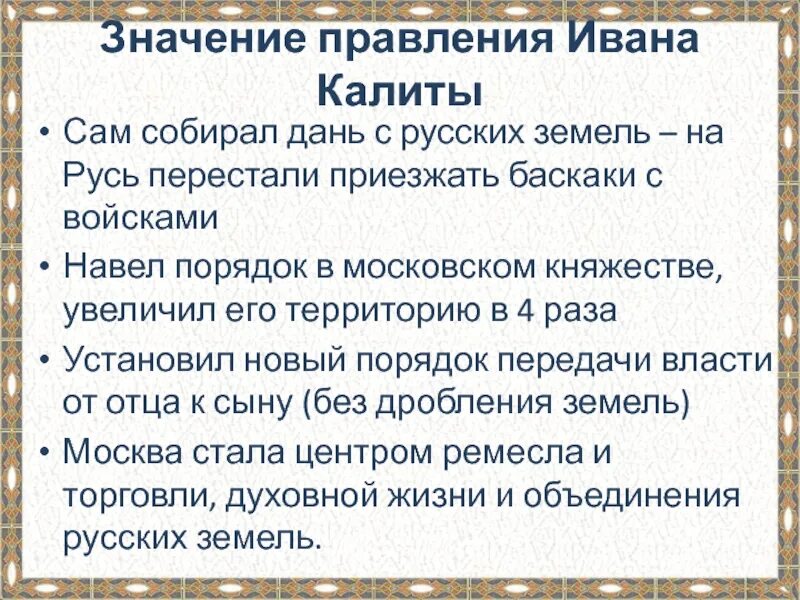 Значение правления Ивана Калиты

• Сам собирал дань с русских земель – на Русь перестали приезжать баскаки с войсками

• Навел порядок в московском княжестве, увеличил его территорию в 4 раза

• Установил новый порядок передачи власти от отца к сыну (без дробления земель)

• Москва стала центром ремесла и торговли, духовной жизни и объединения русских земель.